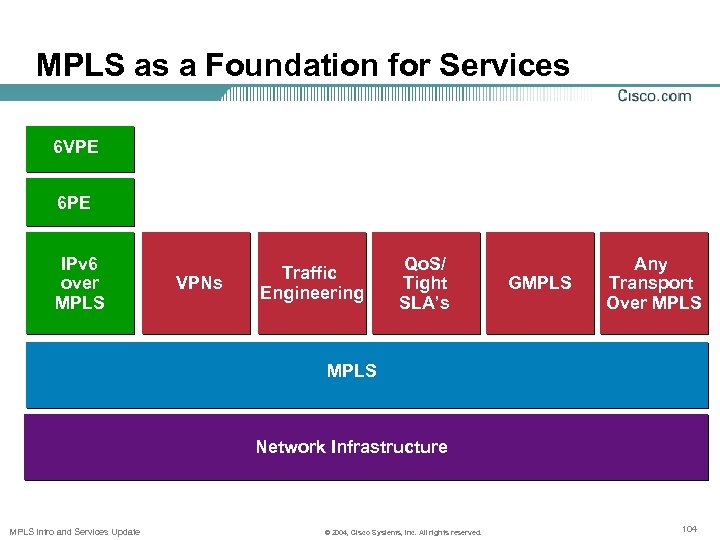 MPLS as a Foundation for Services

Cisco.com

6VPE

6PE

IPv6 over MPLS

VPNs

Traffic Engineering

QoS/ Tight SLA's

GMPLS

Any Transport Over MPLS

MPLS

Network Infrastructure

MPLS Intro and Services Update

© 2004, Cisco Systems, Inc. All rights reserved.

104